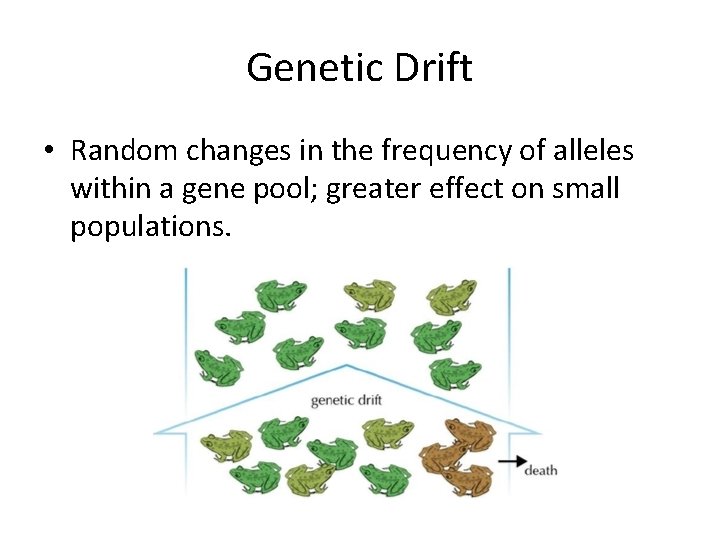 Genetic Drift

• Random changes in the frequency of alleles within a gene pool; greater effect on small populations.

genetic drift

death